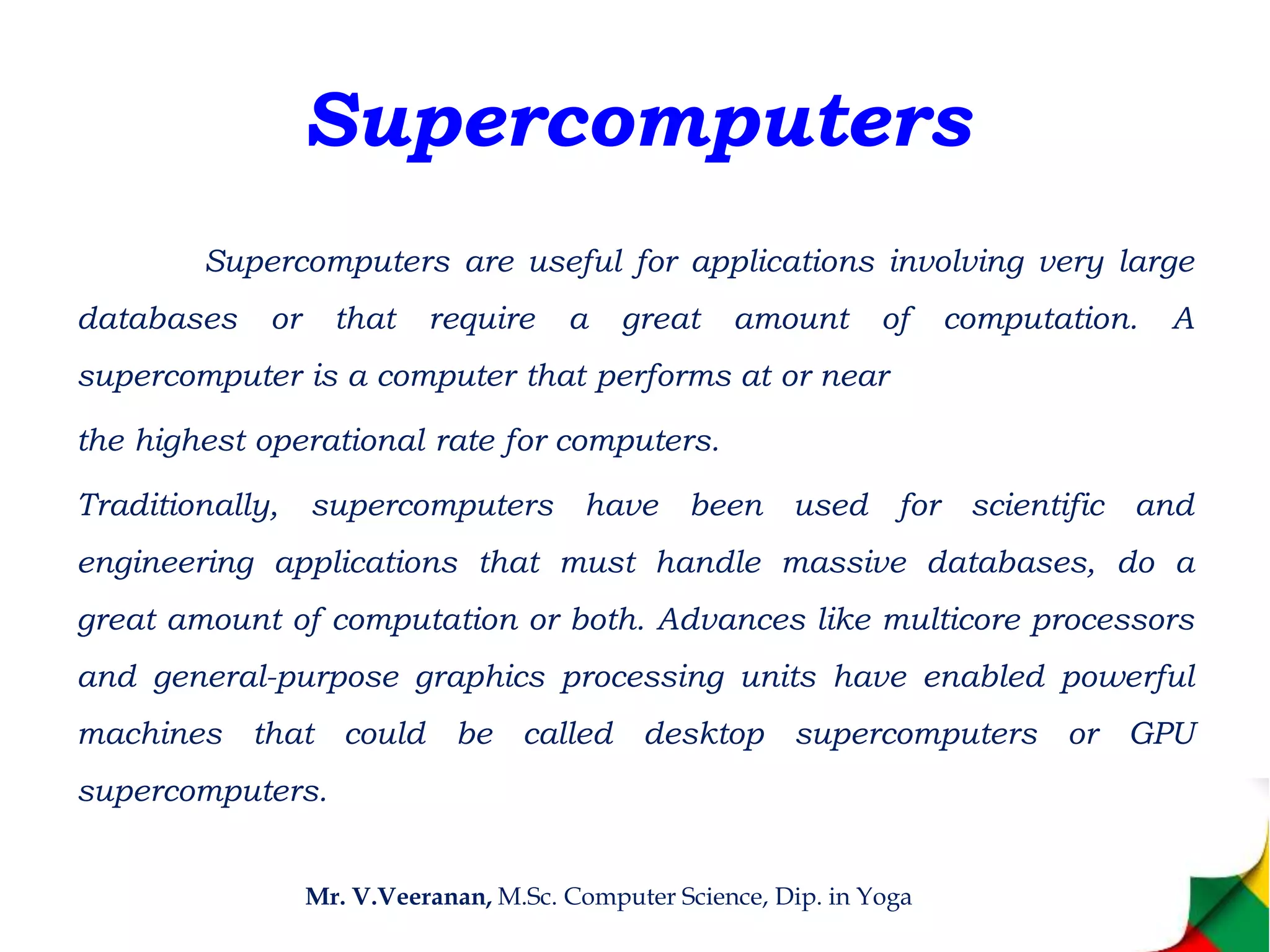 Supercomputers

Supercomputers are useful for applications involving very large databases or that require a great amount of computation. A supercomputer is a computer that performs at or near

the highest operational rate for computers.

Traditionally, supercomputers have been used for scientific and engineering applications that must handle massive databases, do a great amount of computation or both. Advances like multicore processors and general-purpose graphics processing units have enabled powerful machines that could be called desktop supercomputers or GPU supercomputers.

Mr. V.Veeranan, M.Sc. Computer Science, Dip. in Yoga